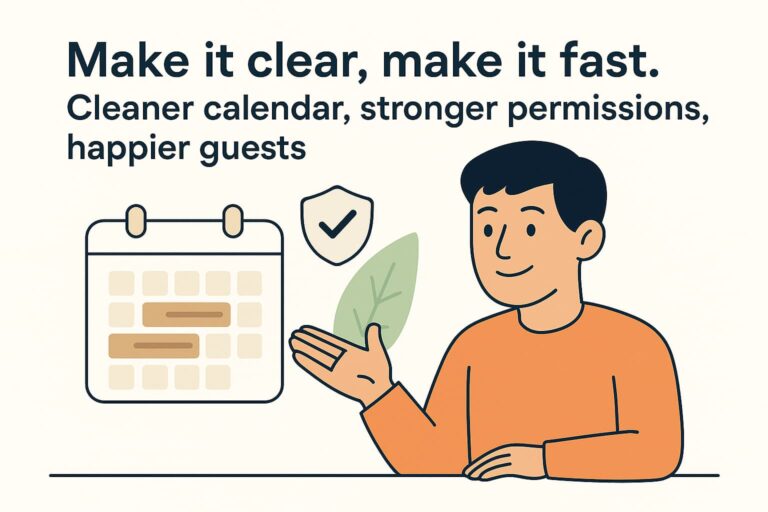 Make it clear, make it fast.
Cleaner calendar, stronger permissions, happier guests